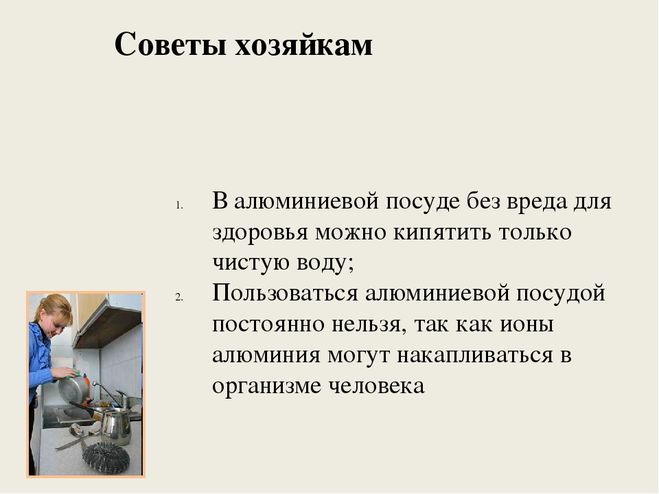 Советы хозяйкам

1. В алюминиевой посуде без вреда для здоровья можно кипятить только чистую воду;
2. Пользоваться алюминиевой посудой постоянно нельзя, так как ионы алюминия могут накапливаться в организме человека